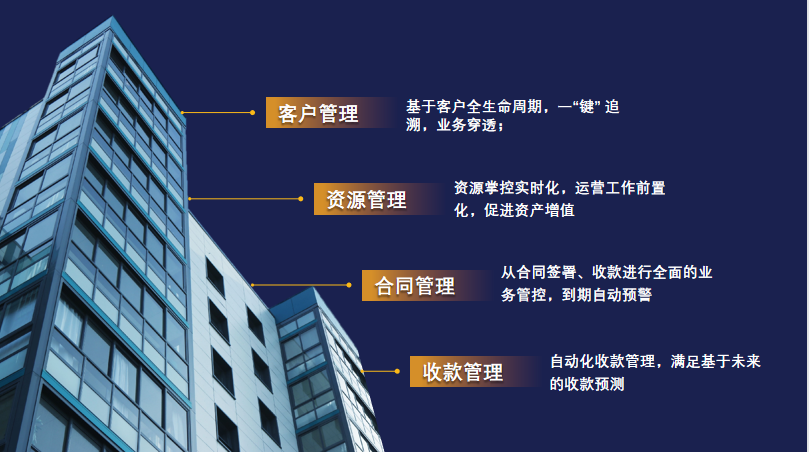 客户管理

基于客户全生命周期，一“键” 追溯，业务穿透；

资源管理

资源掌控实时化，运营工作前置化，促进资产增值

合同管理

从合同签署、收款进行全面的业务管控，到期自动预警

收款管理

自动化收款管理，满足基于未来的收款预测